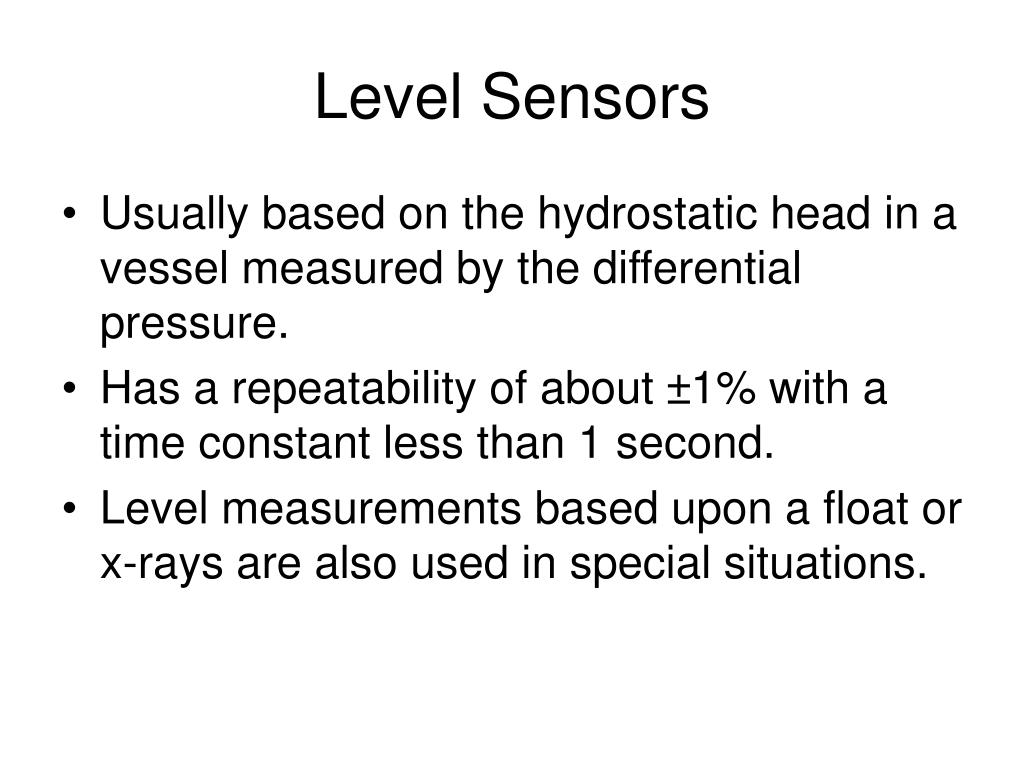 Level Sensors

• Usually based on the hydrostatic head in a vessel measured by the differential pressure.
• Has a repeatability of about ±1% with a time constant less than 1 second.
• Level measurements based upon a float or x-rays are also used in special situations.